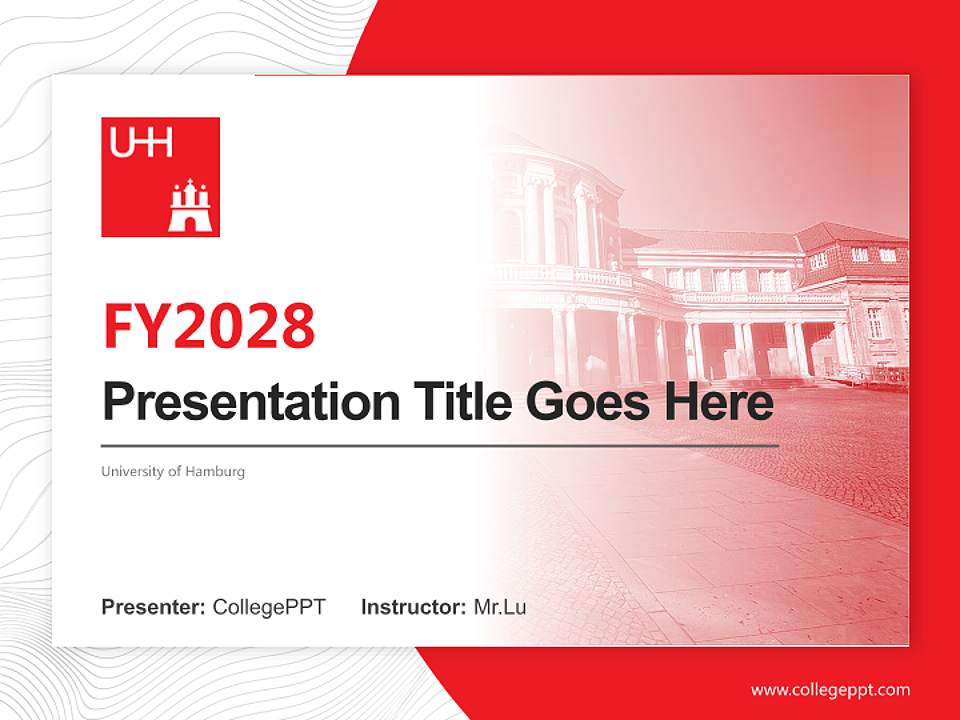 UHH

FY2028

Presentation Title Goes Here

University of Hamburg

Presenter: CollegePPT Instructor: Mr.Lu

www.collegeppt.com